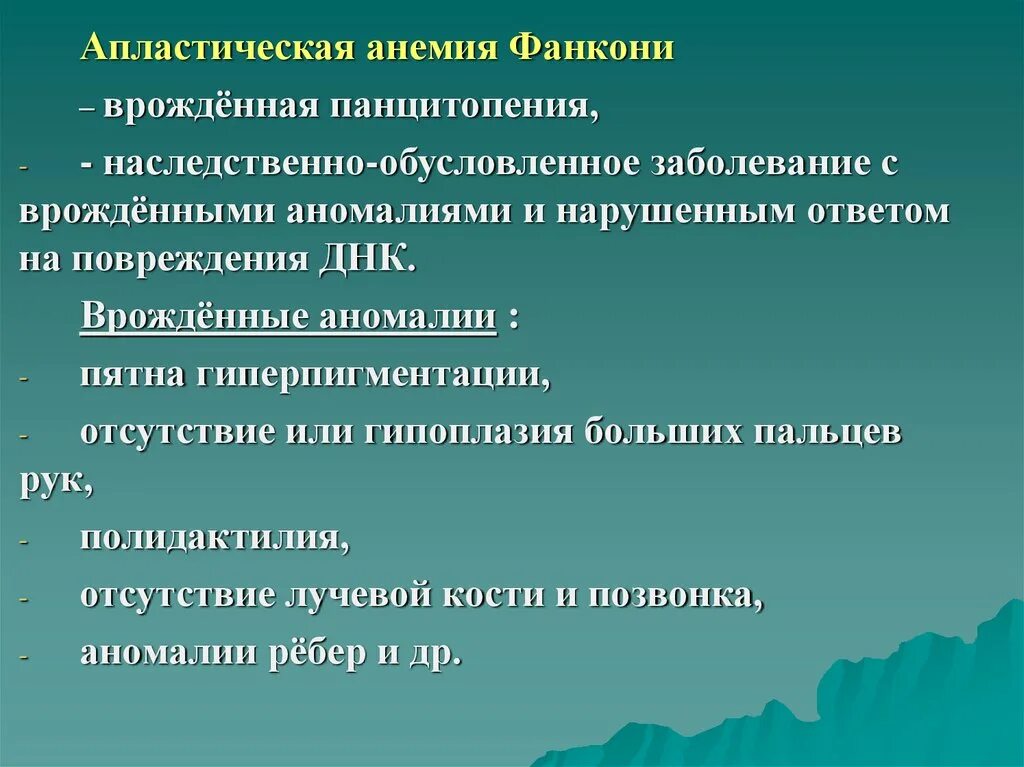 Апластическая анемия Фанкони

– врождённая панцитопения,

- - наследственно-обусловленное заболевание с врождёнными аномалиями и нарушенным ответом на повреждения ДНК.

Врождённые аномалии :

- пятна гиперпигментации,

- отсутствие или гипоплазия больших пальцев рук,

- полидактилия,

- отсутствие лучевой кости и позвонка,

- аномалии рёбер и др.